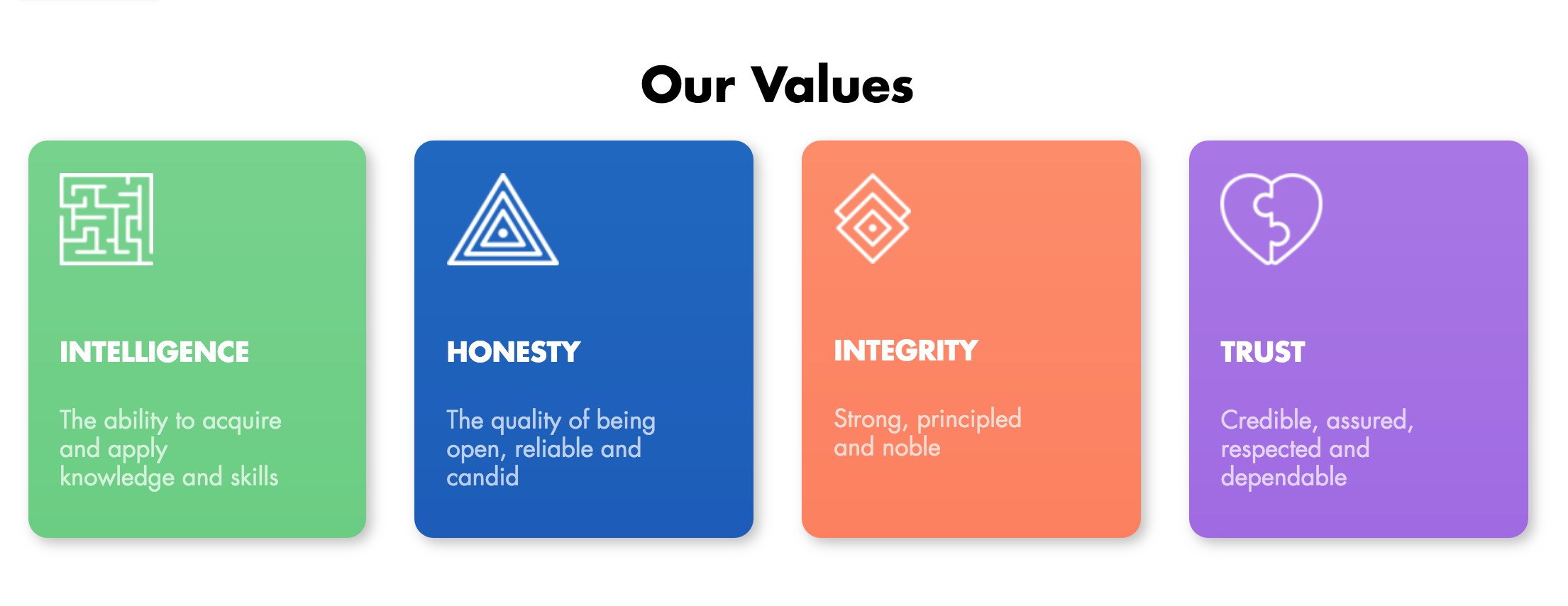 Our Values

INTELLIGENCE

The ability to acquire and apply knowledge and skills

HONESTY

The quality of being open, reliable and candid

INTEGRITY

Strong, principled and noble

TRUST

Credible, assured, respected and dependable